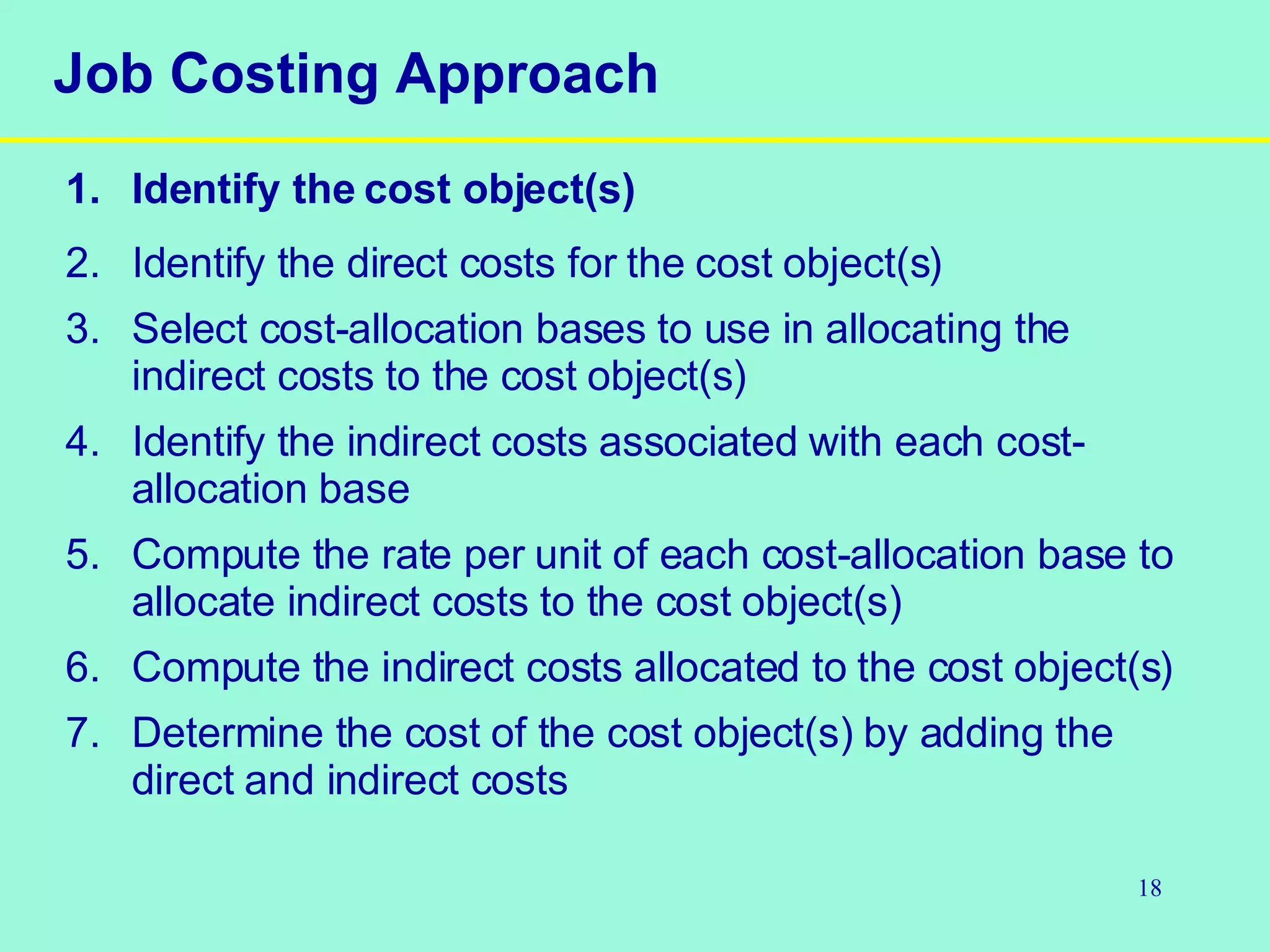 Job Costing Approach

1. Identify the cost object(s)
2. Identify the direct costs for the cost object(s)
3. Select cost-allocation bases to use in allocating the indirect costs to the cost object(s)
4. Identify the indirect costs associated with each cost-allocation base
5. Compute the rate per unit of each cost-allocation base to allocate indirect costs to the cost object(s)
6. Compute the indirect costs allocated to the cost object(s)
7. Determine the cost of the cost object(s) by adding the direct and indirect costs

18